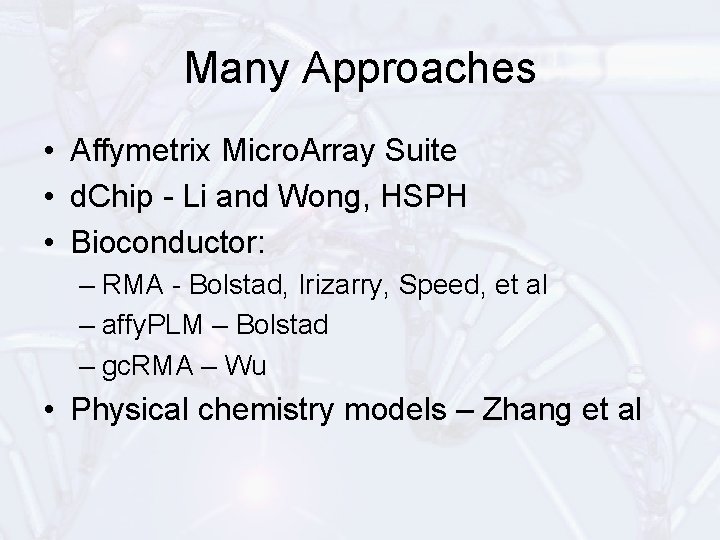 Many Approaches

• Affymetrix MicroArray Suite
• dChip - Li and Wong, HSPH
• Bioconductor:
– RMA - Bolstad, Irizarry, Speed, et al
– affyPLM – Bolstad
– gcRMA – Wu
• Physical chemistry models – Zhang et al